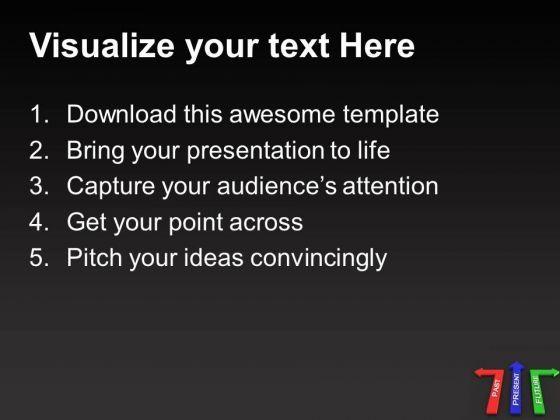 Visualize your text Here

1. Download this awesome template
2. Bring your presentation to life
3. Capture your audience's attention
4. Get your point across
5. Pitch your ideas convincingly

PAST
PRESENT
FUTURE